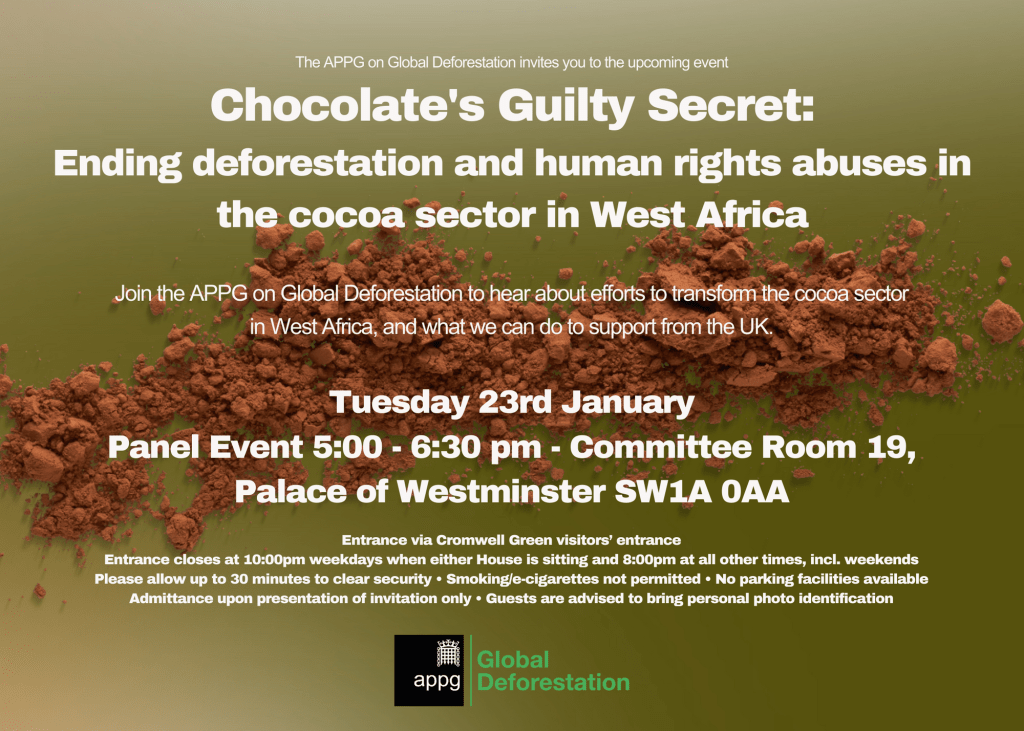 The APPG on Global Deforestation invites you to the upcoming event

Chocolate's Guilty Secret:
Ending deforestation and human rights abuses in the cocoa sector in West Africa

Join the APPG on Global Deforestation to hear about efforts to transform the cocoa sector in West Africa, and what we can do to support from the UK.

Tuesday 23rd January
Panel Event 5:00 - 6:30 pm - Committee Room 19, Palace of Westminster SW1A 0AA

Entrance via Cromwell Green visitors' entrance
Entrance closes at 10:00pm weekdays when either House is sitting and 8:00pm at all other times, incl. weekends
Please allow up to 30 minutes to clear security • Smoking/e-cigarettes not permitted • No parking facilities available
Admittance upon presentation of invitation only • Guests are advised to bring personal photo identification

appg
Global Deforestation